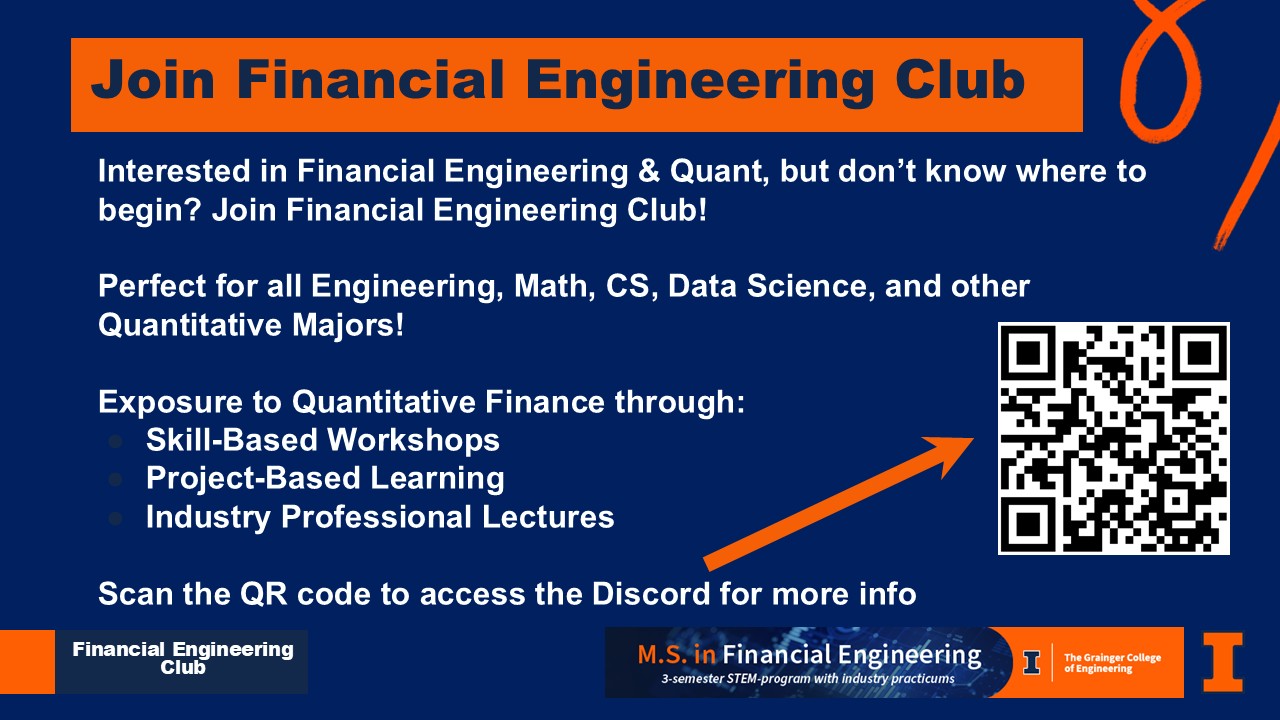 Join Financial Engineering Club

Interested in Financial Engineering & Quant, but don't know where to begin? Join Financial Engineering Club!

Perfect for all Engineering, Math, CS, Data Science, and other Quantitative Majors!

Exposure to Quantitative Finance through:
- Skill-Based Workshops
- Project-Based Learning
- Industry Professional Lectures

Scan the QR code to access the Discord for more info

Financial Engineering Club

M.S. in Financial Engineering
3-semester STEM-program with industry practicums

The Grainger College of Engineering